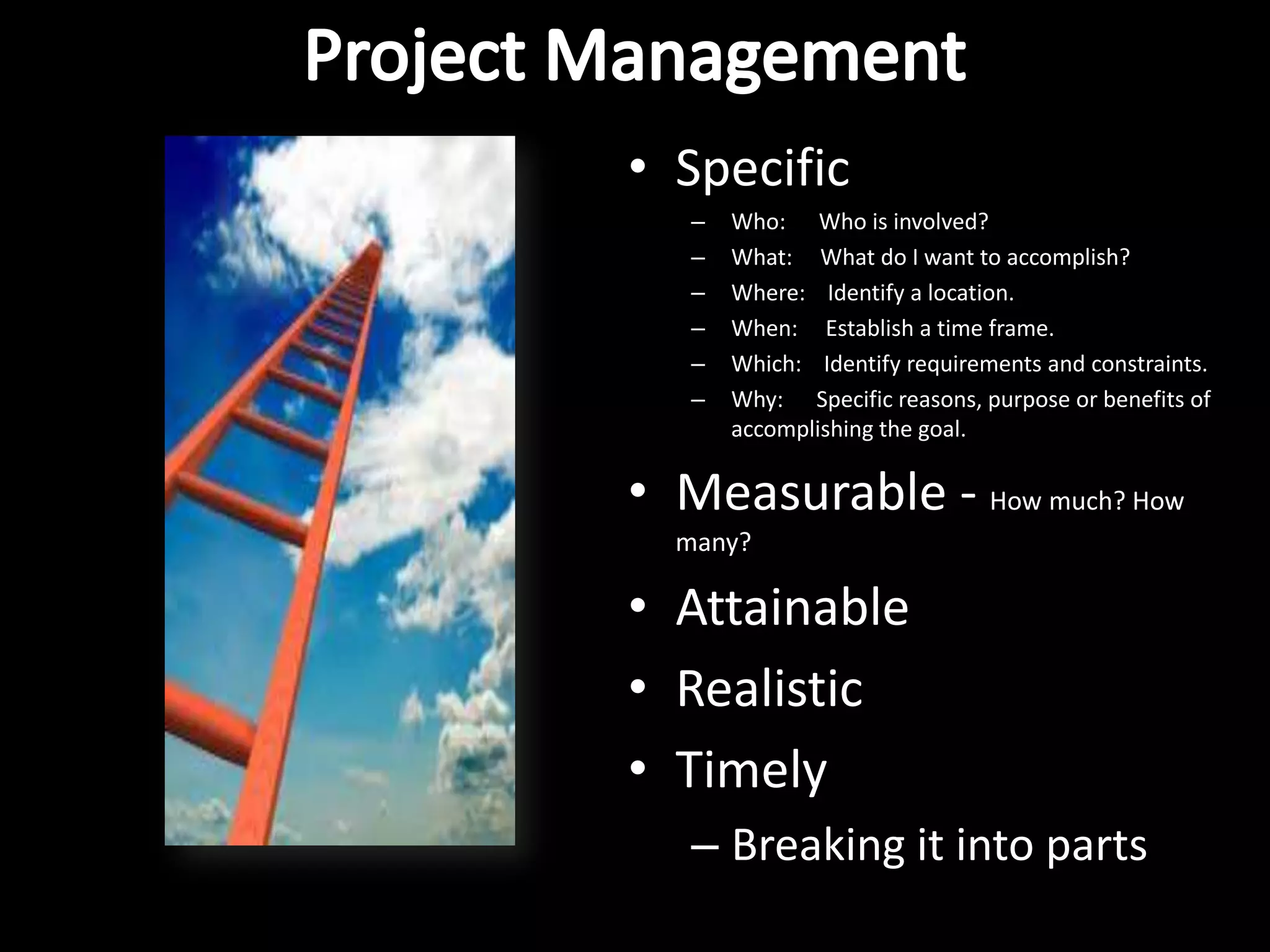 Project Management

• Specific
– Who: Who is involved?
– What: What do I want to accomplish?
– Where: Identify a location.
– When: Establish a time frame.
– Which: Identify requirements and constraints.
– Why: Specific reasons, purpose or benefits of accomplishing the goal.
• Measurable - How much? How many?
• Attainable
• Realistic
• Timely
– Breaking it into parts